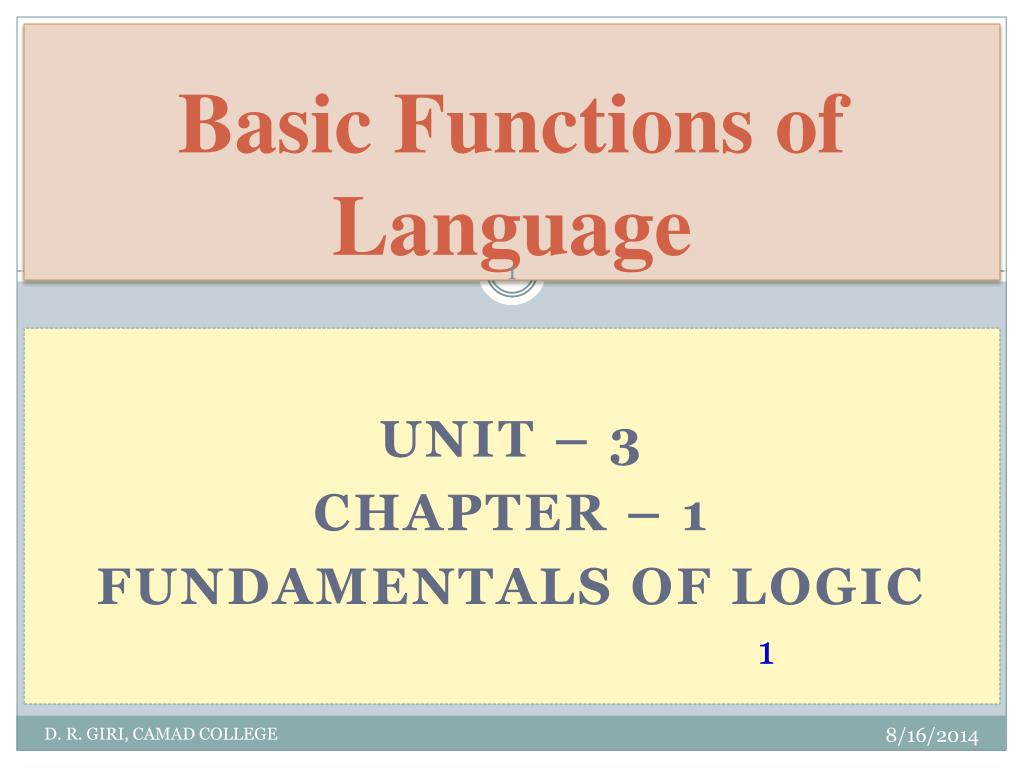 Basic Functions of Language

1

UNIT – 3
CHAPTER – 1
FUNDAMENTALS OF LOGIC

1

D. R. GIRI, CAMAD COLLEGE

8/16/2014